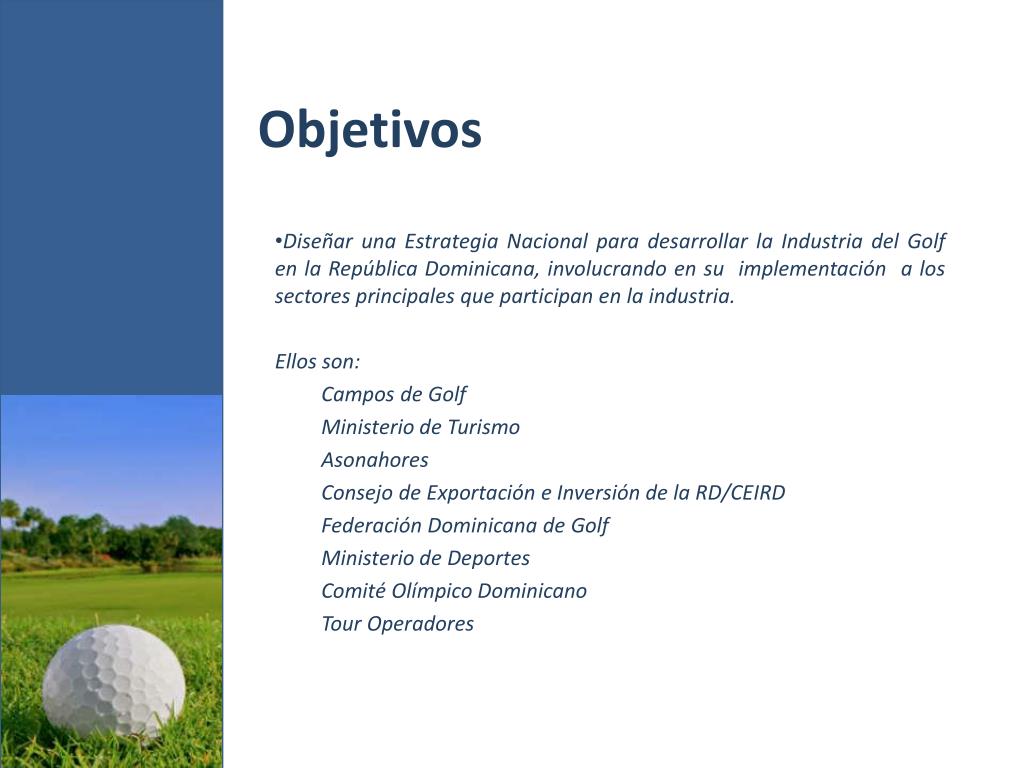 Objetivos

•Diseñar una Estrategia Nacional para desarrollar la Industria del Golf en la República Dominicana, involucrando en su implementación a los sectores principales que participan en la industria.

Ellos son:
Campos de Golf
Ministerio de Turismo
Asonahores
Consejo de Exportación e Inversión de la RD/CEIRD
Federación Dominicana de Golf
Ministerio de Deportes
Comité Olímpico Dominicano
Tour Operadores